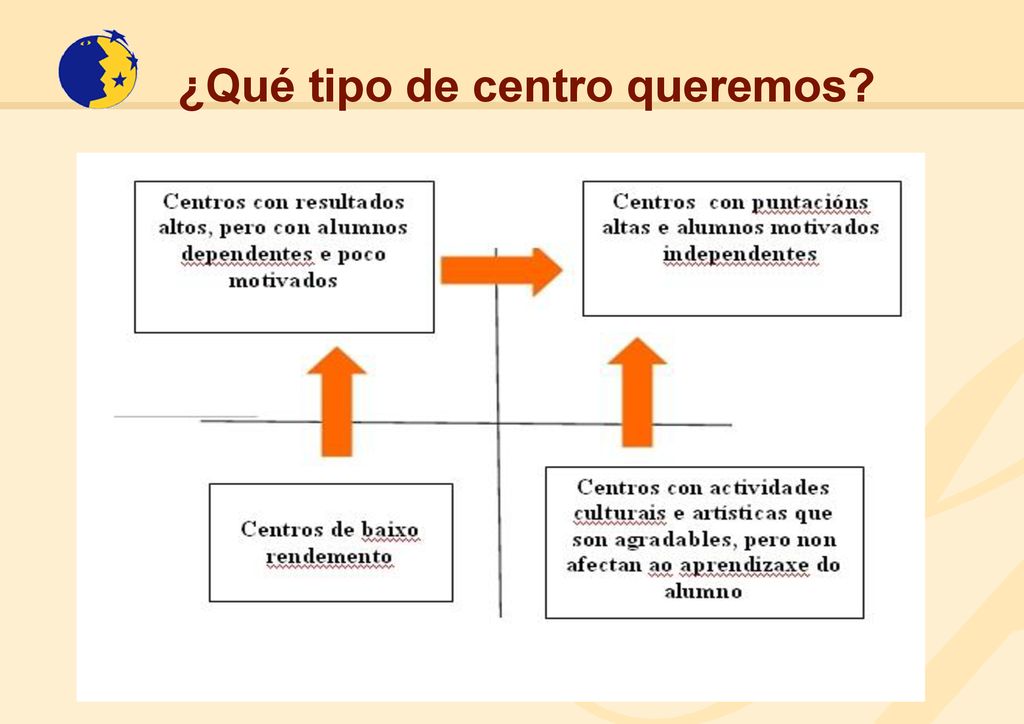 ¿Qué tipo de centro queremos?

Centros con resultados altos, pero con alumnos dependentes e poco motivados

Centros con puntacións altas e alumnos motivados independentes

Centros de baixo rendemento

Centros con actividades culturais e artisticas que son agradables, pero non afectan ao aprendizaxe do alumno